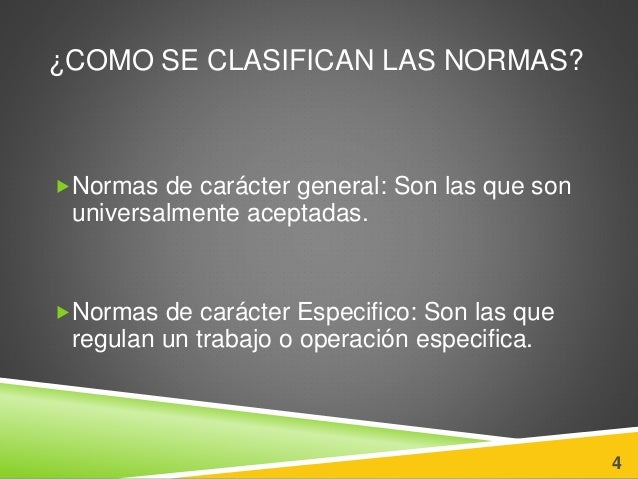 ¿COMO SE CLASIFICAN LAS NORMAS?

Normas de carácter general: Son las que son universalmente aceptadas.

Normas de carácter Especifico: Son las que regulan un trabajo o operación especifica.

4